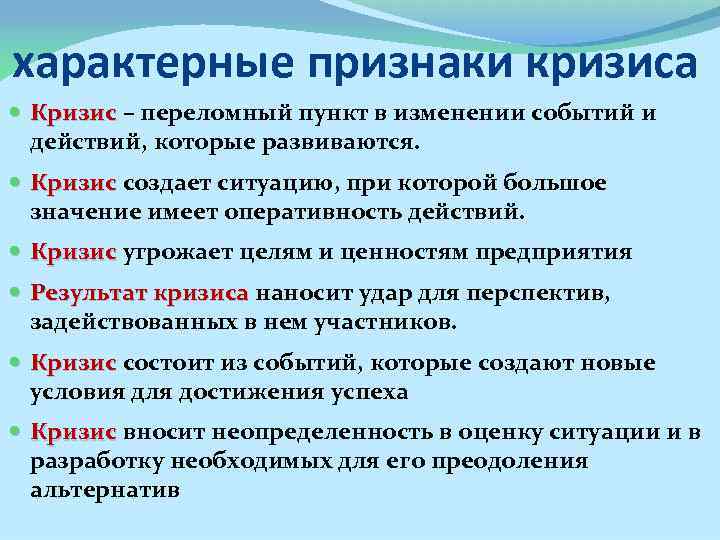 характерные признаки кризиса

Кризис – переломный пункт в изменении событий и действий, которые развиваются.

Кризис создает ситуацию, при которой большое значение имеет оперативность действий.

Кризис угрожает целям и ценностям предприятия

Результат кризиса наносит удар для перспектив, задействованных в нем участников.

Кризис состоит из событий, которые создают новые условия для достижения успеха

Кризис вносит неопределенность в оценку ситуации и в разработку необходимых для его преодоления альтернатив